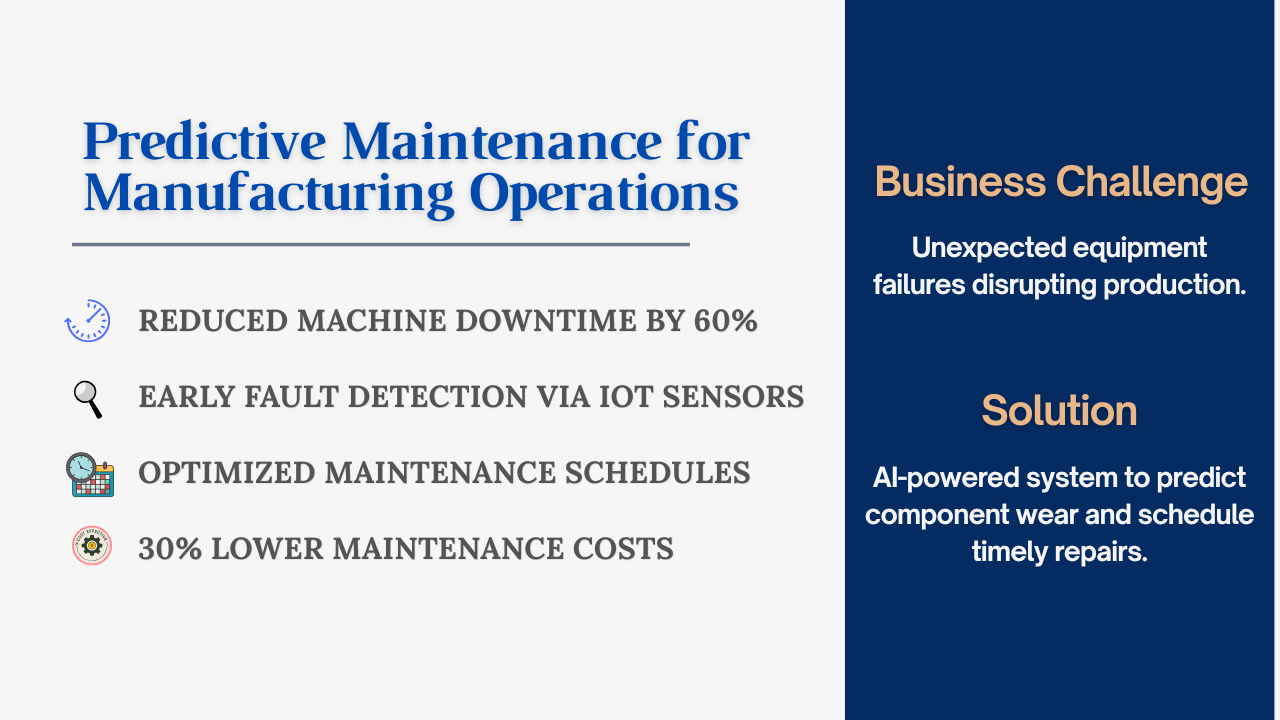 Predictive Maintenance for Manufacturing Operations

REDUCED MACHINE DOWNTIME BY 60%

EARLY FAULT DETECTION VIA IOT SENSORS

OPTIMIZED MAINTENANCE SCHEDULES

30% LOWER MAINTENANCE COSTS

Business Challenge

Unexpected equipment failures disrupting production.

Solution

AI-powered system to predict component wear and schedule timely repairs.